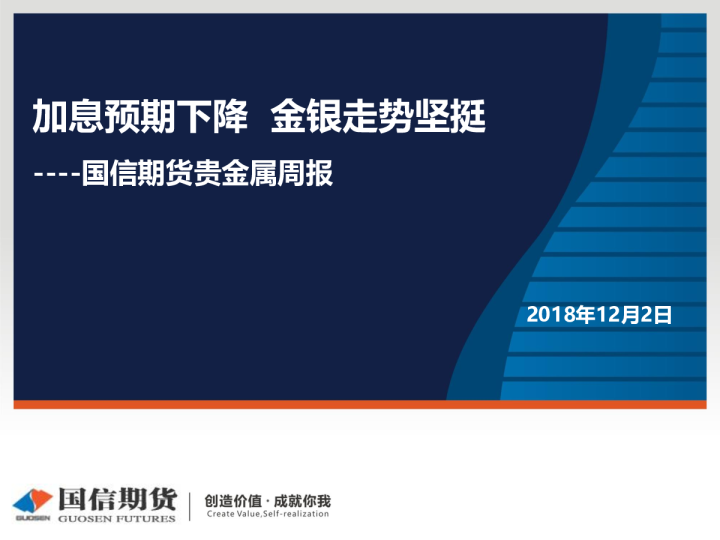 加息预期下降 金银走势坚挺

----国信期货贵金属周报

2018年12月2日

GUOSEN 国信期货 GUOSEN FUTURES

创造价值 · 成就你我
Create Value,Self-realization